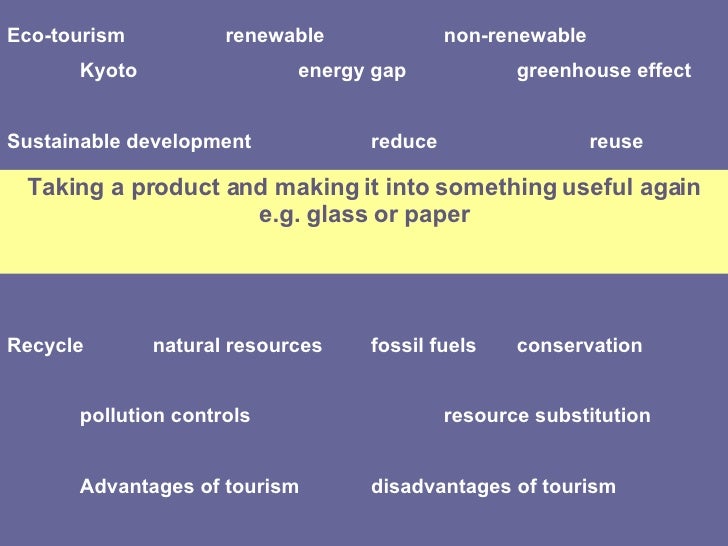 Eco-tourism renewable non-renewable

Kyoto energy gap greenhouse effect

Sustainable development reduce reuse

Taking a product and making it into something useful again e.g. glass or paper

Recycle natural resources fossil fuels conservation

pollution controls resource substitution

Advantages of tourism disadvantages of tourism